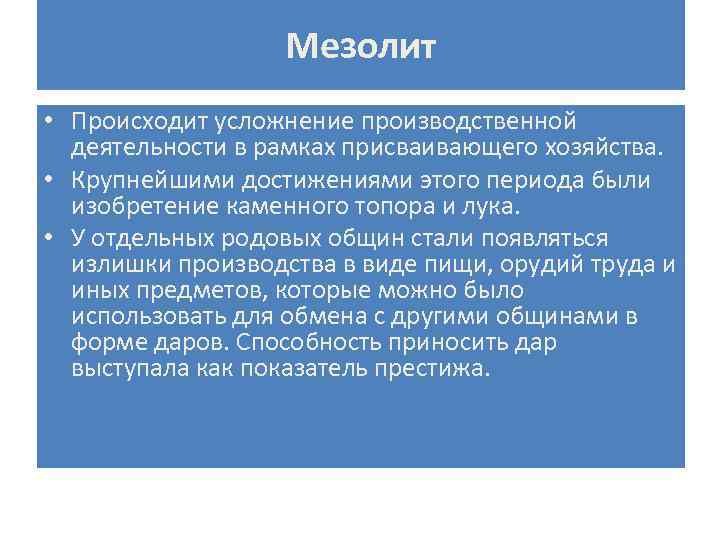 Мезолит

• Происходит усложнение производственной деятельности в рамках присваивающего хозяйства.
• Крупнейшими достижениями этого периода были изобретение каменного топора и лука.
• У отдельных родовых общин стали появляться излишки производства в виде пищи, орудий труда и иных предметов, которые можно было использовать для обмена с другими общинами в форме даров. Способность приносить дар выступала как показатель престижа.